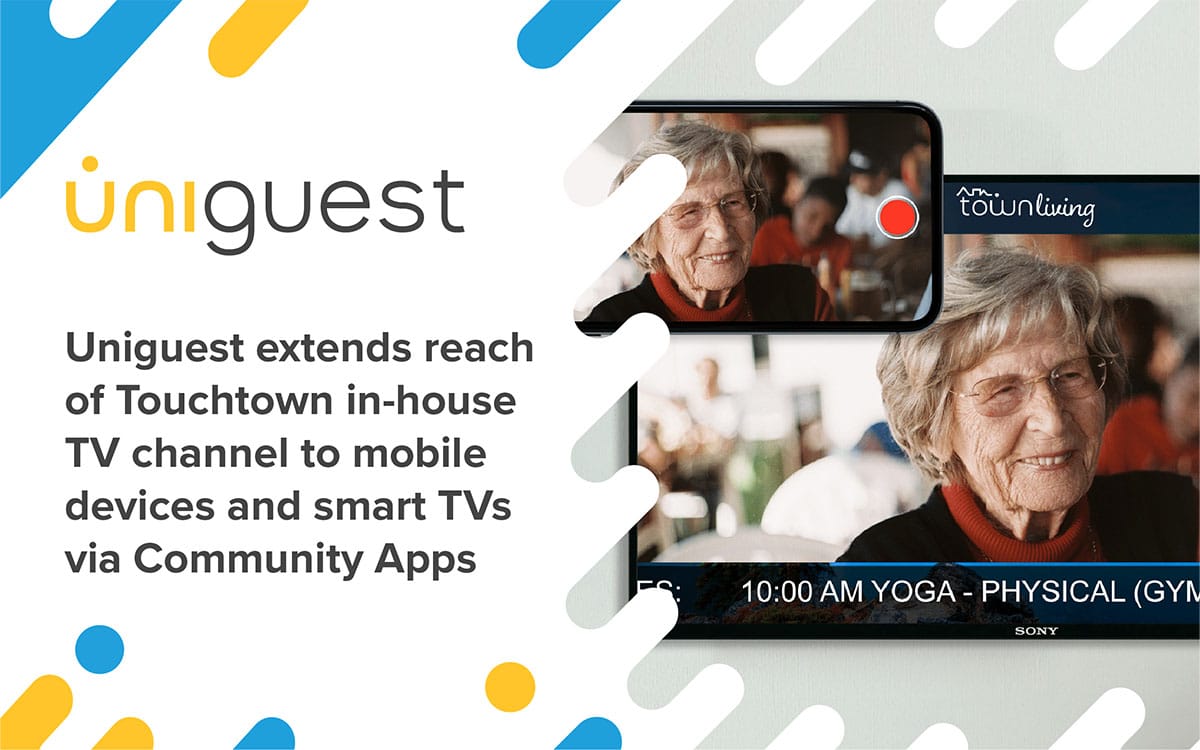 uniguest

Uniguest extends reach of Touchtown in-house TV channel to mobile devices and smart TVs via Community Apps

townliving

ES: 10:00 AM YOGA - PHYSICAL (GYM

SONY